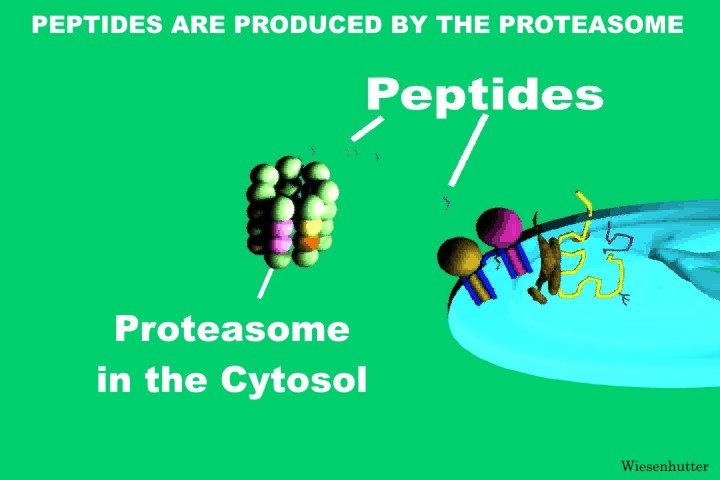 PEPTIDES ARE PRODUCED BY THE PROTEASOME

Peptides

Proteasome in the Cytosol

Wiesenhutter